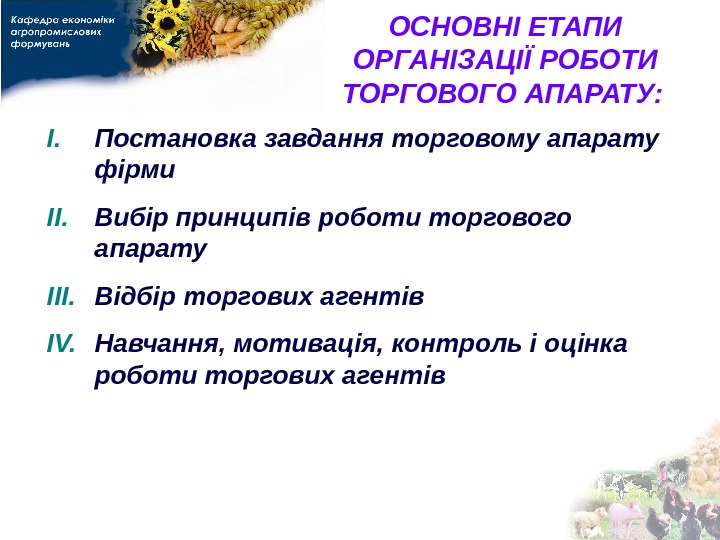 Кафедра економіки агропромислових формувань

ОСНОВНІ ЕТАПИ ОРГАНІЗАЦІЇ РОБОТИ ТОРГОВОГО АПАРАТУ:

I. Постановка завдання торговому апарату фірми

II. Вибір принципів роботи торгового апарату

III. Відбір торгових агентів

IV. Навчання, мотивація, контроль і оцінка роботи торгових агентів